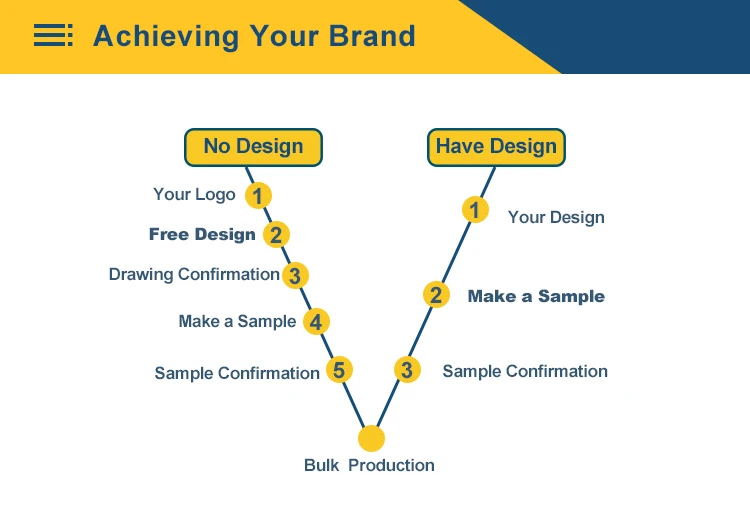 Achieving Your Brand

No Design

Your Logo 1

Free Design 2

Drawing Confirmation 3

Make a Sample 4

Sample Confirmation 5

Have Design

1 Your Design

2 Make a Sample

3 Sample Confirmation

Bulk Production